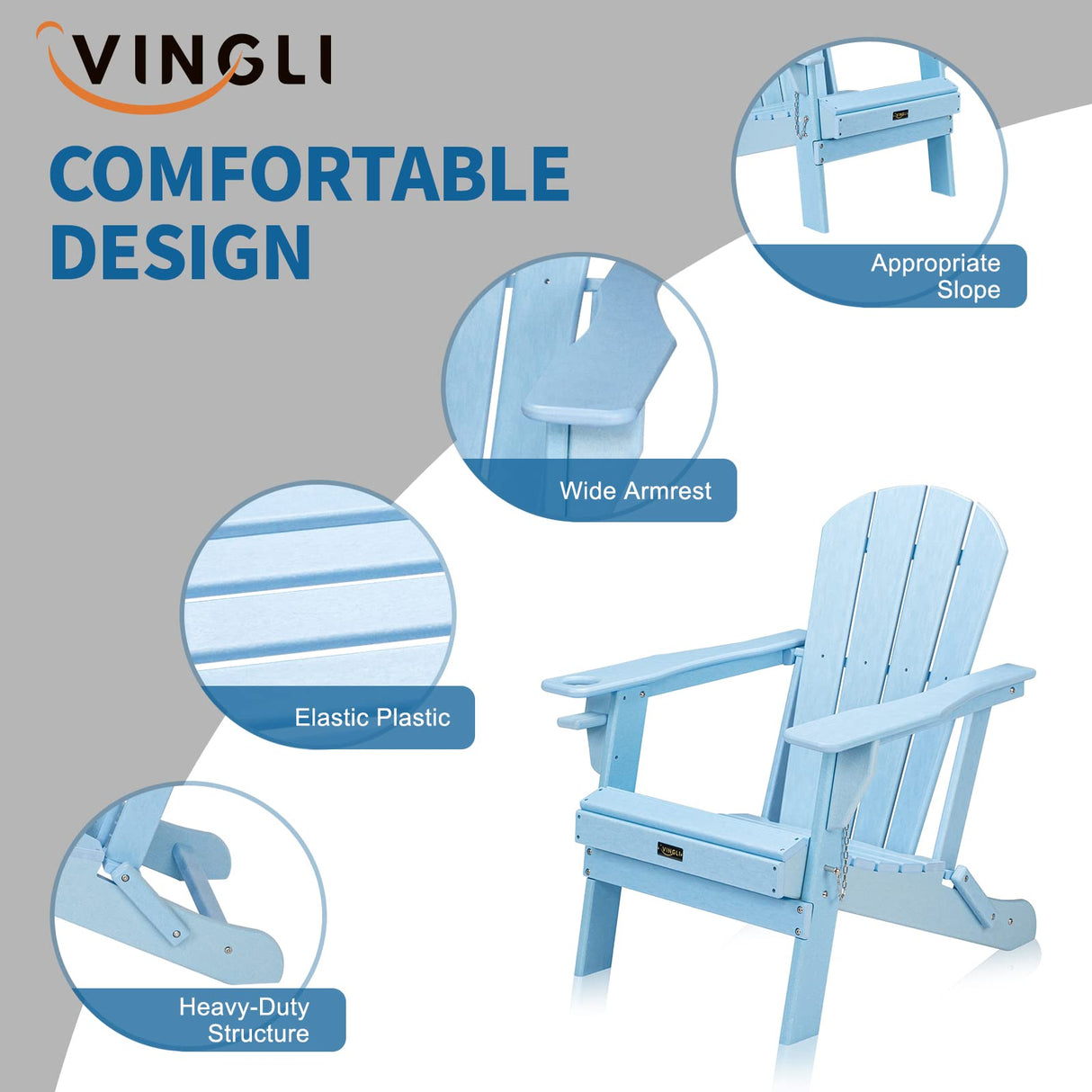 VINGLI

COMFORTABLE DESIGN

Appropriate Slope

Wide Armrest

Elastic Plastic

Heavy-Duty Structure

VINGLI